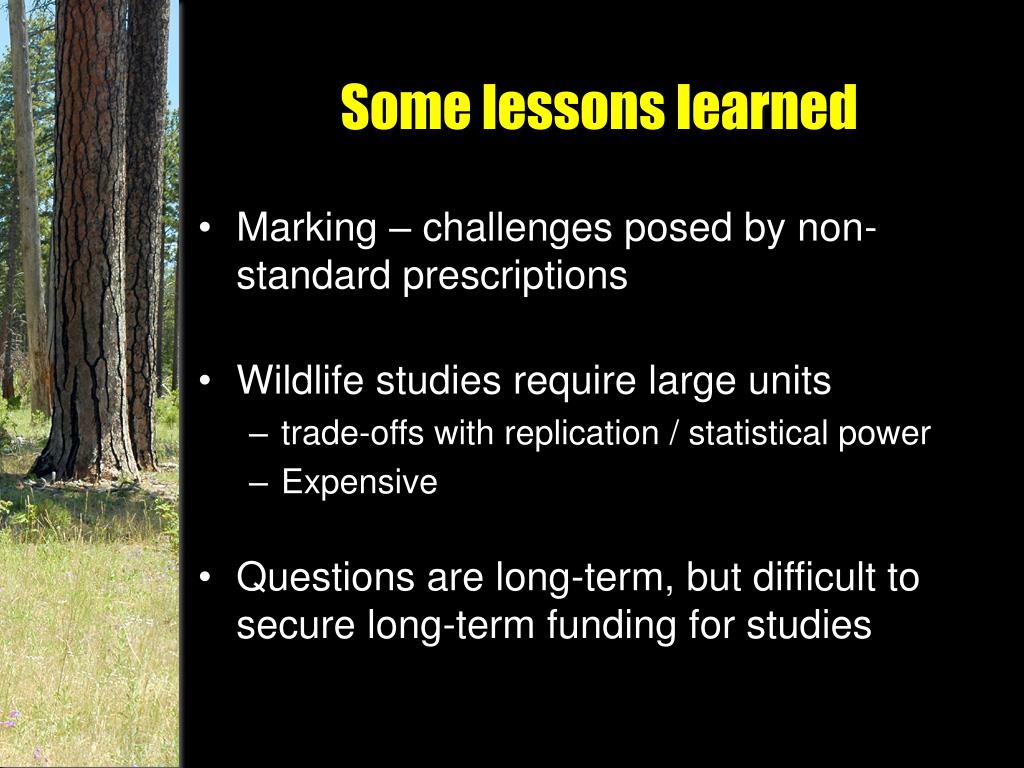 Some lessons learned

• Marking – challenges posed by non-standard prescriptions

• Wildlife studies require large units
– trade-offs with replication / statistical power
– Expensive

• Questions are long-term, but difficult to secure long-term funding for studies